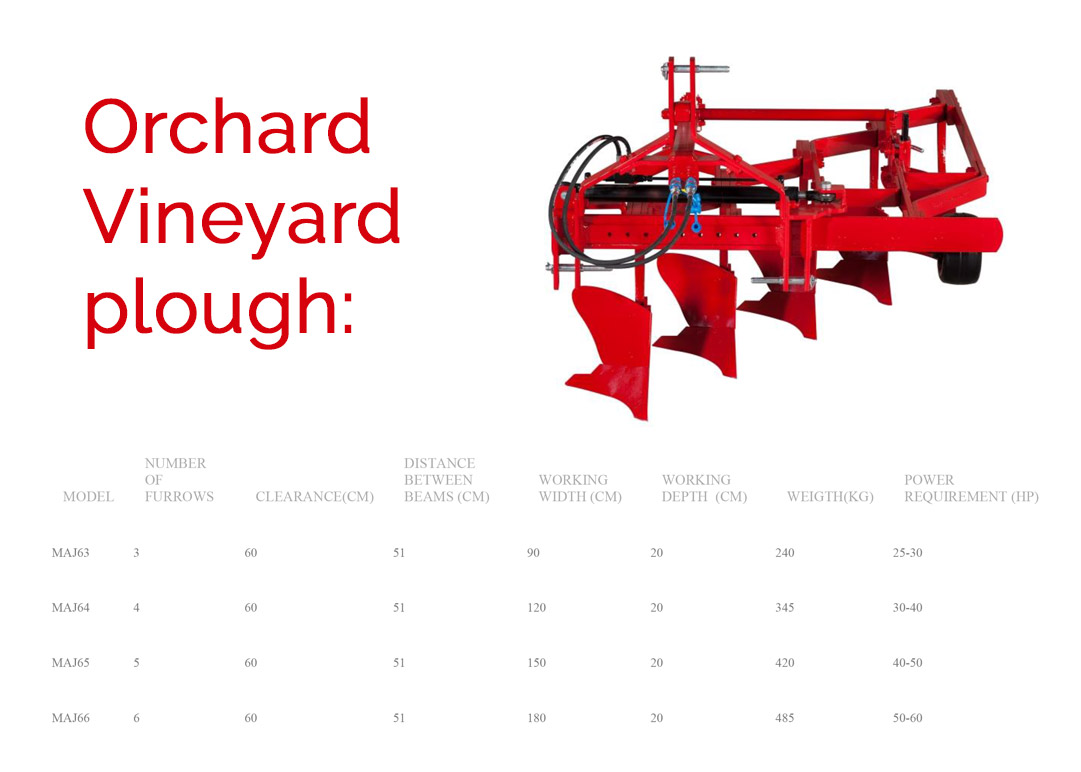 Orchard Vineyard plough:

| MODEL | NUMBER OF FURROWS | CLEARANCE(CM) | DISTANCE BETWEEN BEAMS (CM) | WORKING WIDTH (CM) | WORKING DEPTH (CM) | WEIGTH(KG) | POWER REQUIREMENT (HP) |
|---|---|---|---|---|---|---|---|
| MAJ63 | 3 | 60 | 51 | 90 | 20 | 240 | 25-30 |
| MAJ64 | 4 | 60 | 51 | 120 | 20 | 345 | 30-40 |
| MAJ65 | 5 | 60 | 51 | 150 | 20 | 420 | 40-50 |
| MAJ66 | 6 | 60 | 51 | 180 | 20 | 485 | 50-60 |